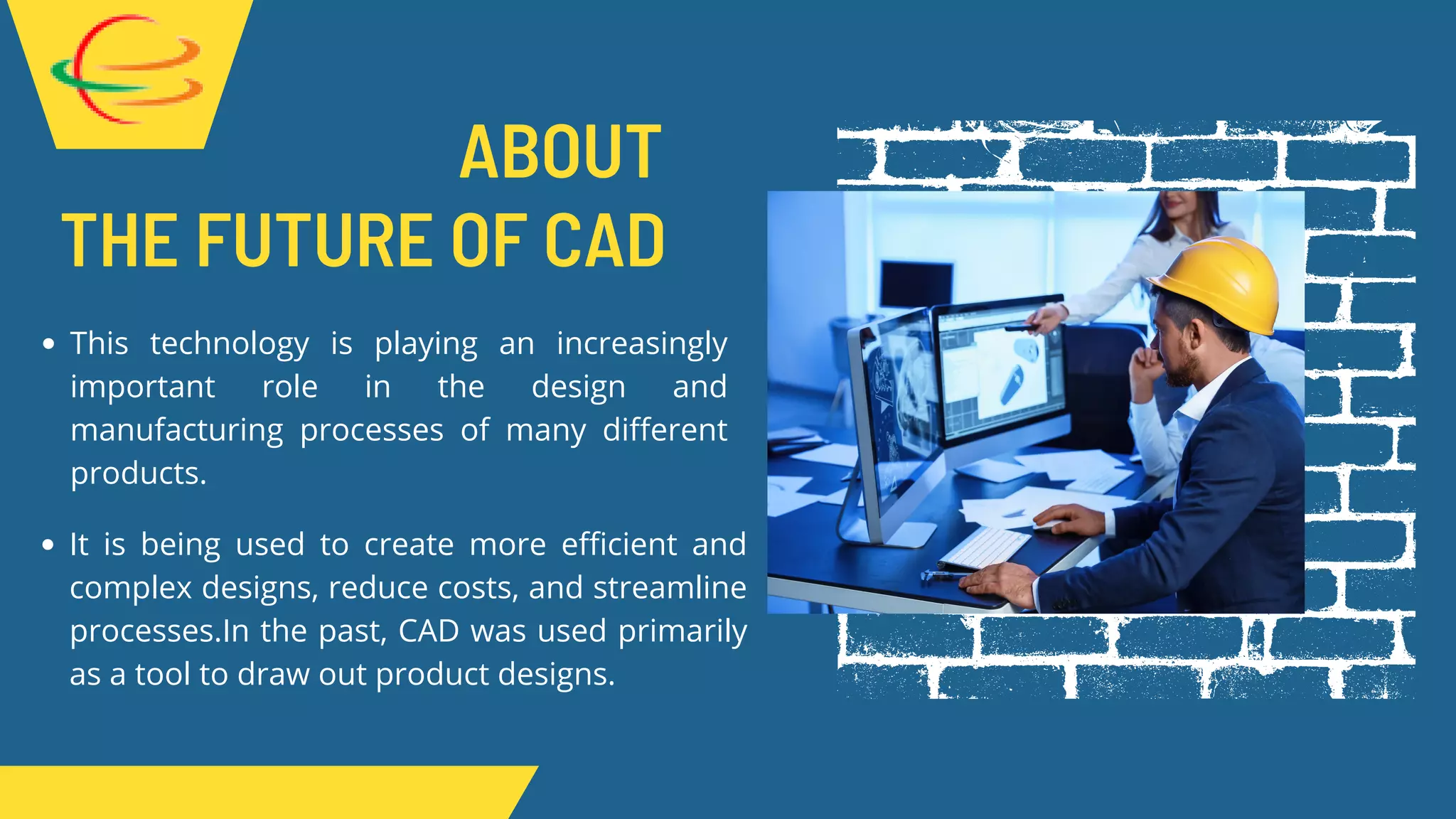 ABOUT
THE FUTURE OF CAD

• This technology is playing an increasingly important role in the design and manufacturing processes of many different products.

• It is being used to create more efficient and complex designs, reduce costs, and streamline processes.In the past, CAD was used primarily as a tool to draw out product designs.